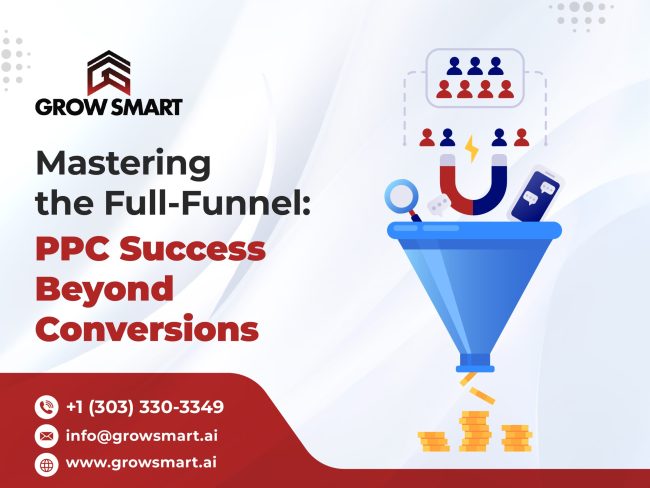 GROW SMART

Mastering the Full-Funnel: PPC Success Beyond Conversions

+1 (303) 330-3349
info@growsmart.ai
www.growsmart.ai